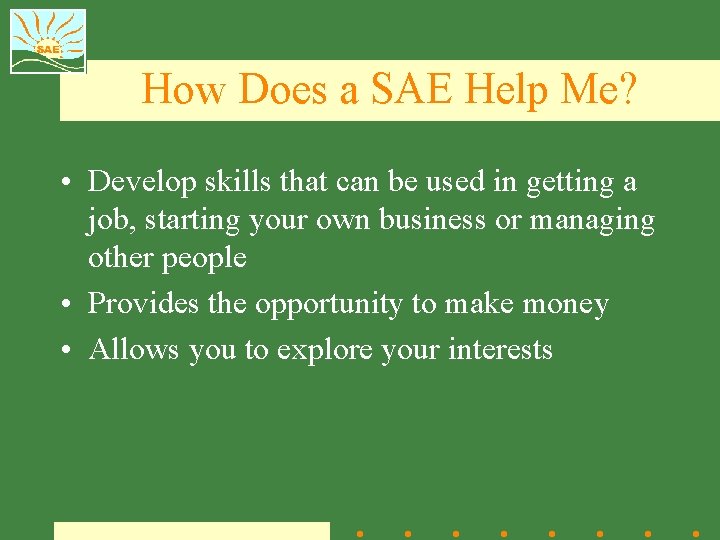 SAE

How Does a SAE Help Me?

• Develop skills that can be used in getting a job, starting your own business or managing other people
• Provides the opportunity to make money
• Allows you to explore your interests